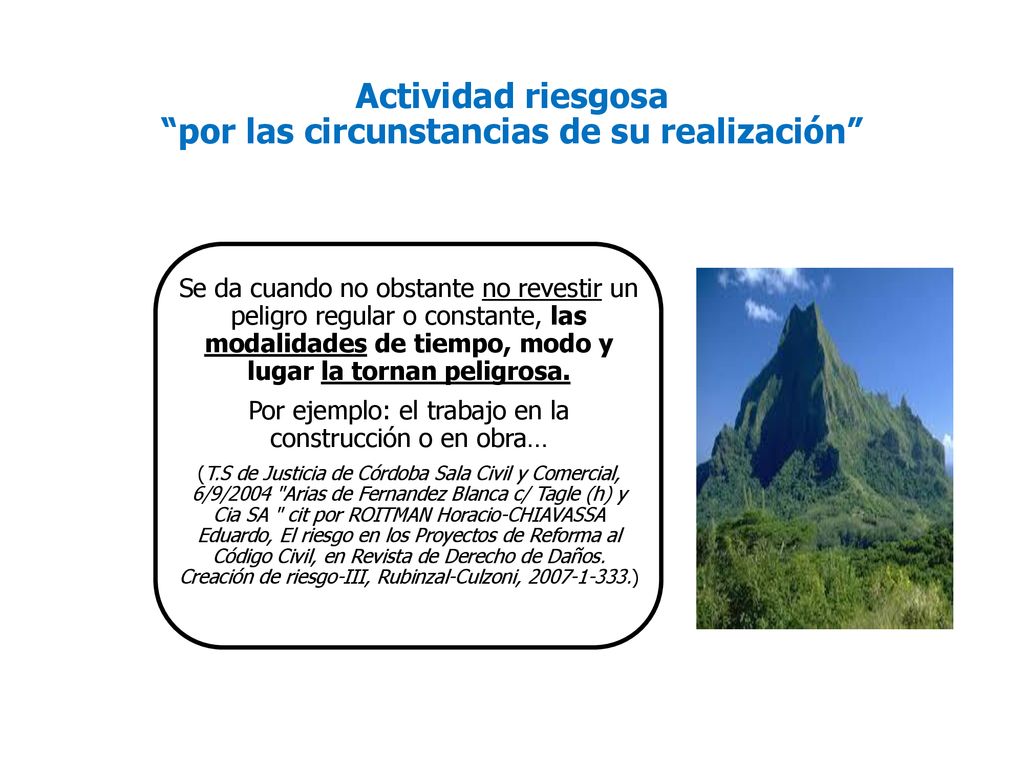 Actividad riesgosa
“por las circunstancias de su realización”

Se da cuando no obstante no revestir un peligro regular o constante, las modalidades de tiempo, modo y lugar la tornan peligrosa.

Por ejemplo: el trabajo en la construcción o en obra…

(T.S de Justicia de Córdoba Sala Civil y Comercial, 6/9/2004 "Arias de Fernandez Blanca c/ Tagle (h) y Cia SA " cit por ROITMAN Horacio-CHIAVASSA Eduardo, El riesgo en los Proyectos de Reforma al Código Civil, en Revista de Derecho de Daños. Creación de riesgo-III, Rubinzal-Culzoni, 2007-1-333.)